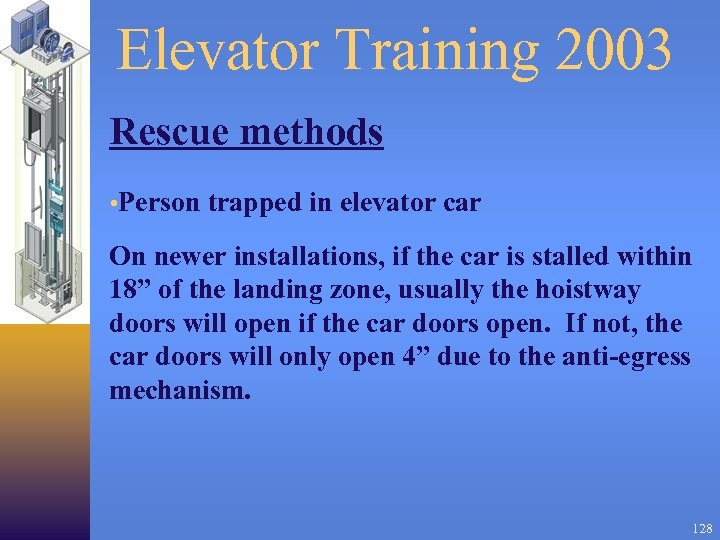 Elevator Training 2003

Rescue methods

•Person trapped in elevator car

On newer installations, if the car is stalled within 18” of the landing zone, usually the hoistway doors will open if the car doors open. If not, the car doors will only open 4” due to the anti-egress mechanism.

128